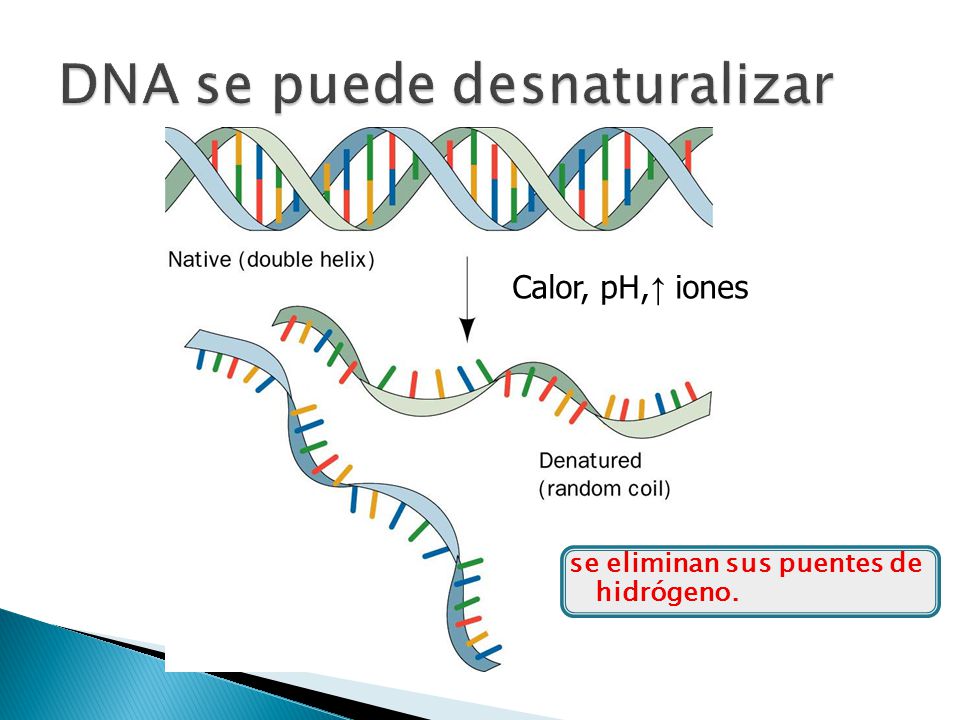 DNA se puede desnaturalizar

Native (double helix)

Calor, pH,↑ iones

Denatured
(random coil)

se eliminan sus puentes de hidrógeno.